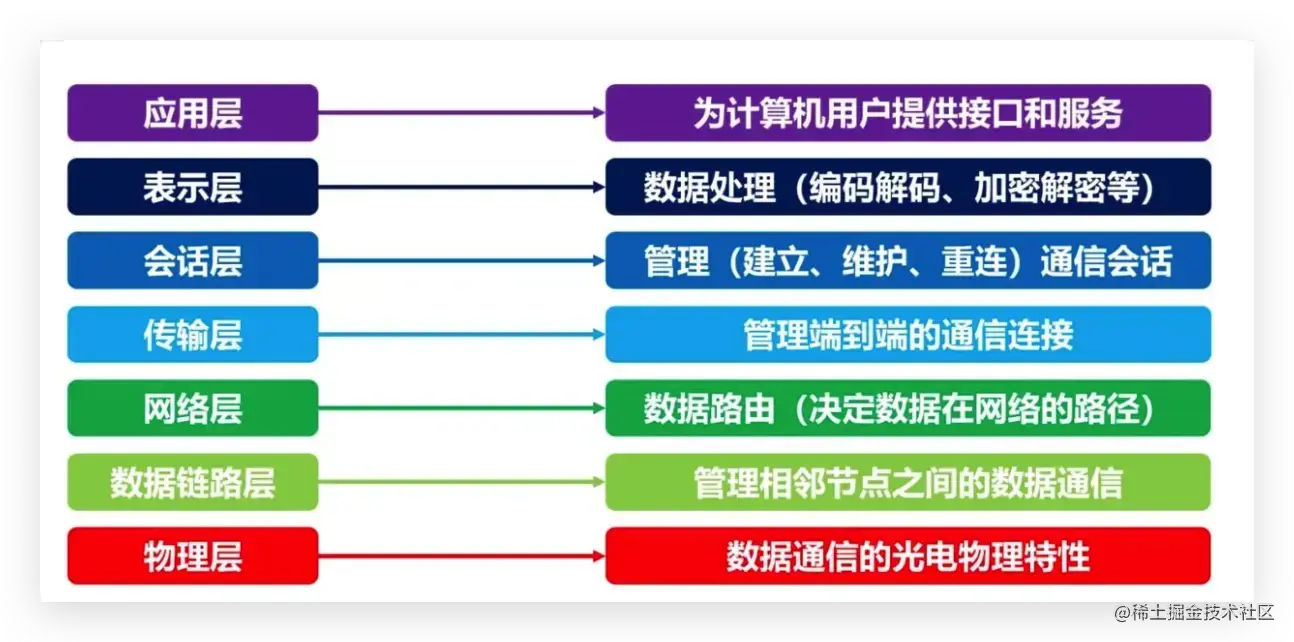 应用层
为计算机用户提供接口和服务

表示层
数据处理（编码解码、加密解密等）

会话层
管理（建立、维护、重连）通信会话

传输层
管理端到端的通信连接

网络层
数据路由（决定数据在网络的路径）

数据链路层
管理相邻节点之间的数据通信

物理层
数据通信的光电物理特性

@稀土掘金技术社区